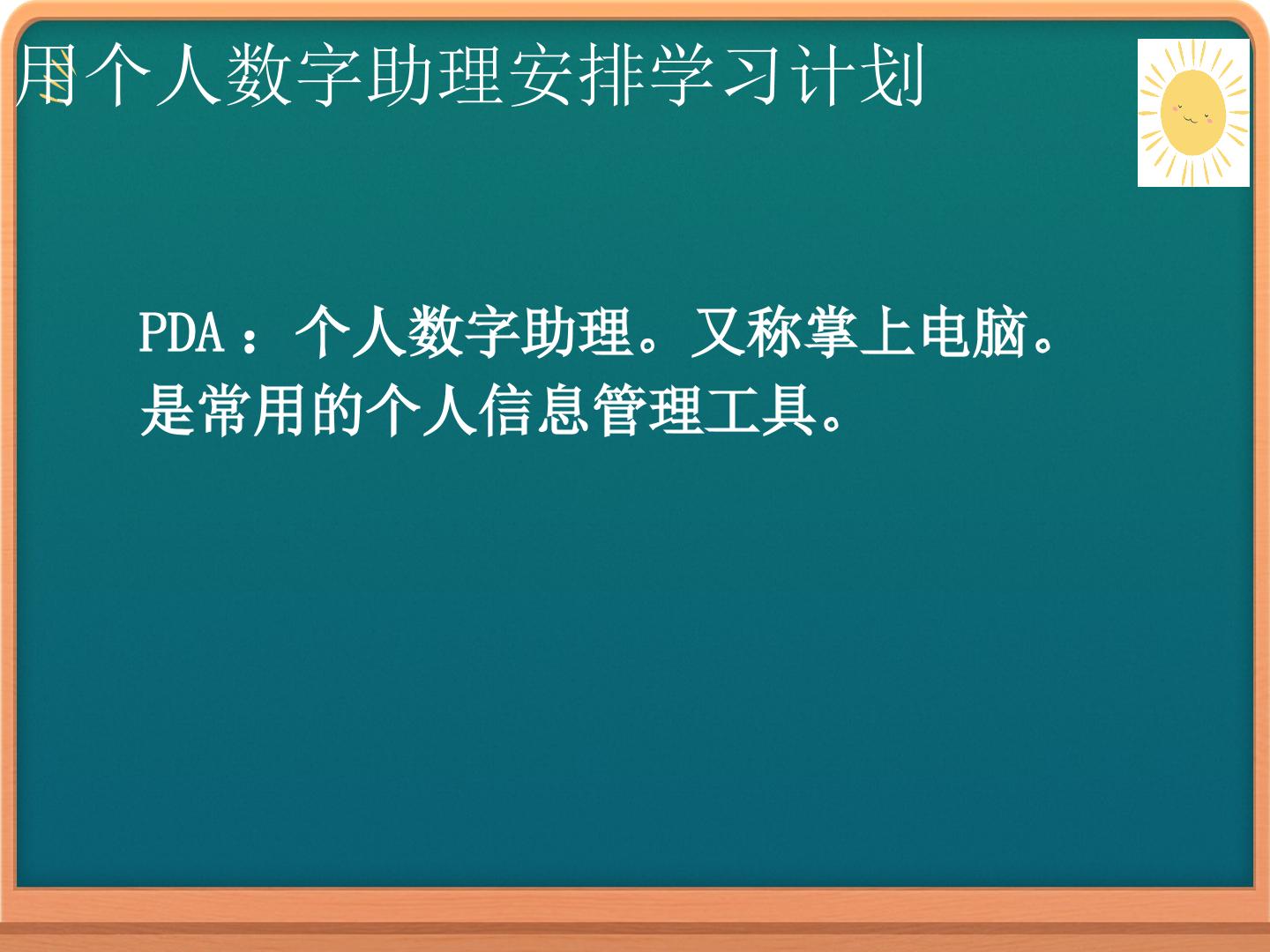 用个人数字助理安排学习计划

PDA：个人数字助理。又称掌上电脑。是常用的个人信息管理工具。